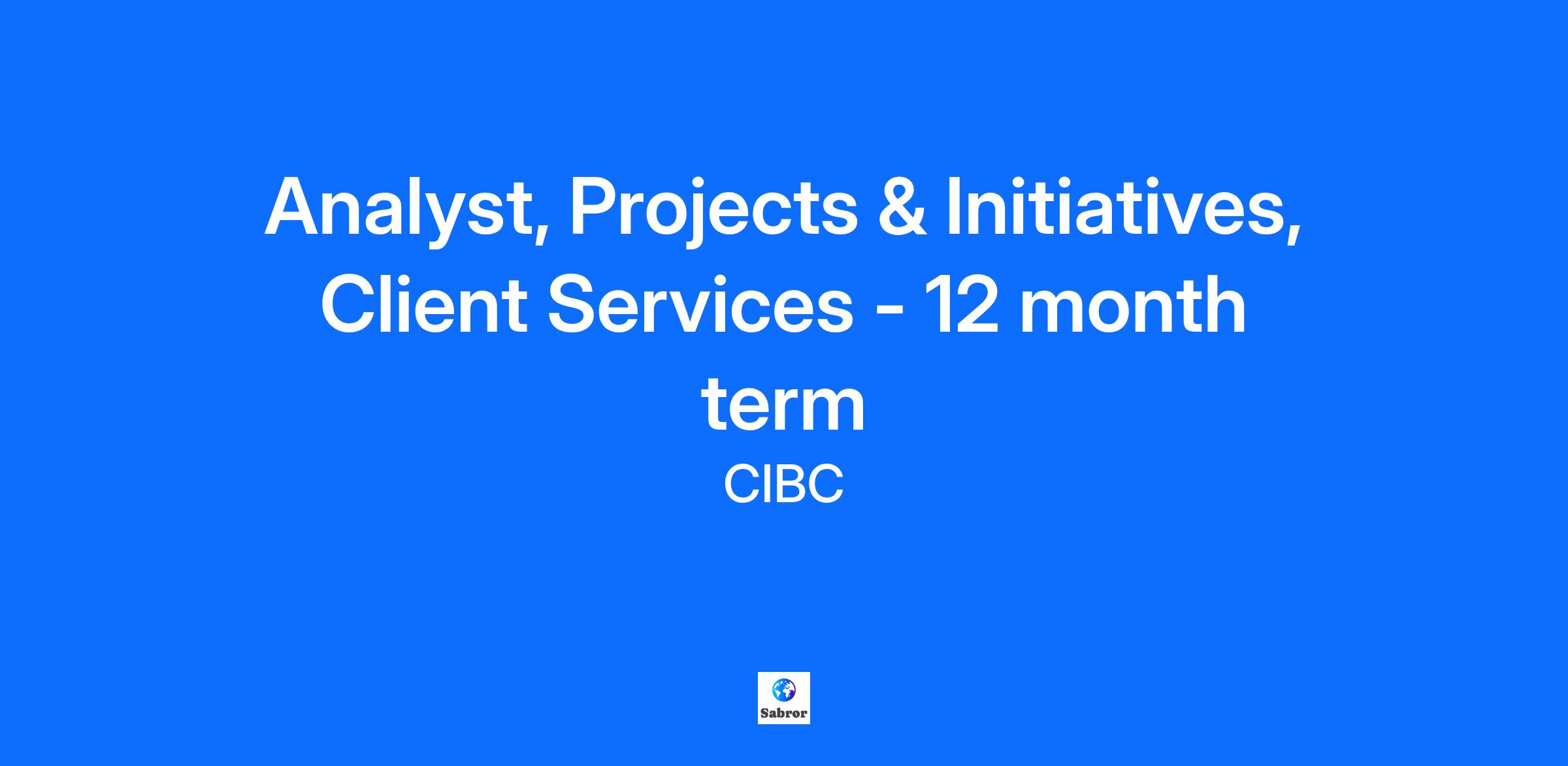 Analyst, Projects & Initiatives, Client Services - 12 month term

CIBC

Sabror